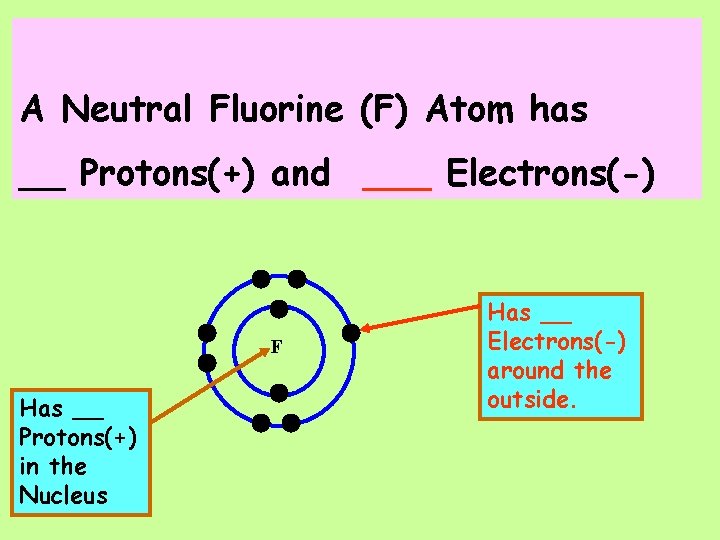 A Neutral Fluorine (F) Atom has

__ Protons(+) and ___ Electrons(-)

F

Has __ Electrons(-) around the outside.

Has __ Protons(+) in the Nucleus